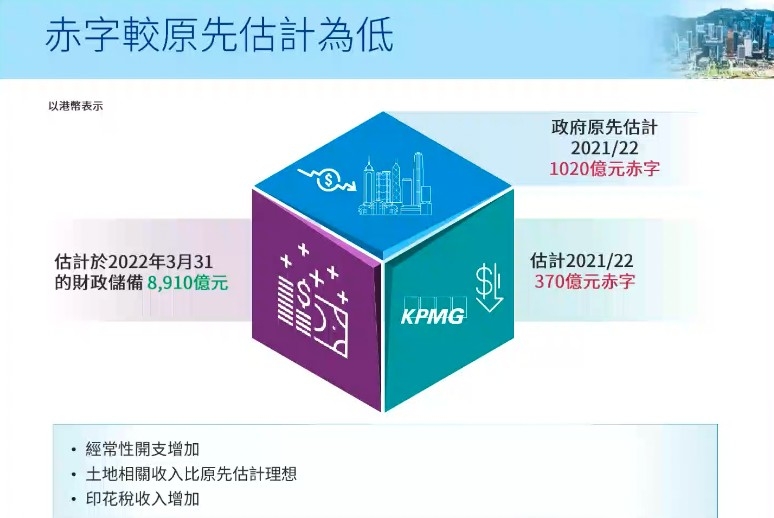 赤字較原先估計為低

以港幣表示

政府原先估計
2021/22
1020億元赤字

估計於2022年3月31
的財政儲備 8,910億元

KPMG

估計2021/22
370億元赤字

• 經常性開支增加
• 土地相關收入比原先估計理想
• 印花稅收入增加